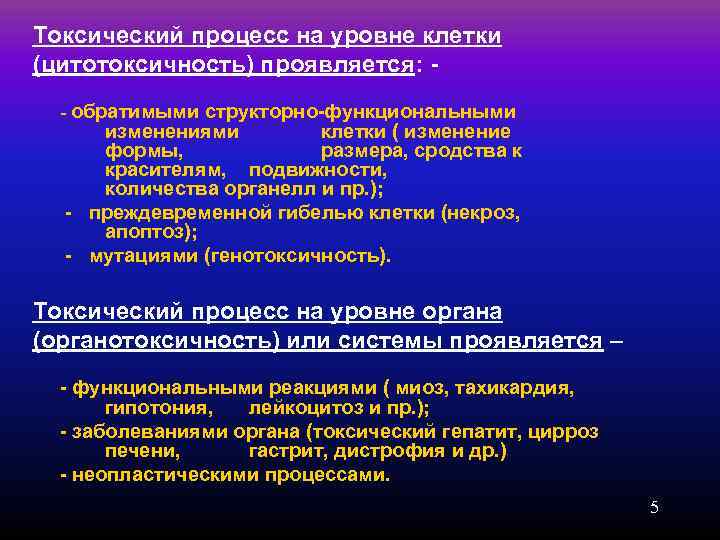 Токсический процесс на уровне клетки (цитотоксичность) проявляется: -

- обратимыми структорно-функциональными изменениями клетки ( изменение формы, размера, сродства к красителям, подвижности, количества органелл и пр.);
- преждевременной гибелью клетки (некроз, апоптоз);
- мутациями (генотоксичность).

Токсический процесс на уровне органа (органотоксичность) или системы проявляется –

- функциональными реакциями ( миоз, тахикардия, гипотония, лейкоцитоз и пр.);
- заболеваниями органа (токсический гепатит, цирроз печени, гастрит, дистрофия и др.)
- неопластическими процессами.

5